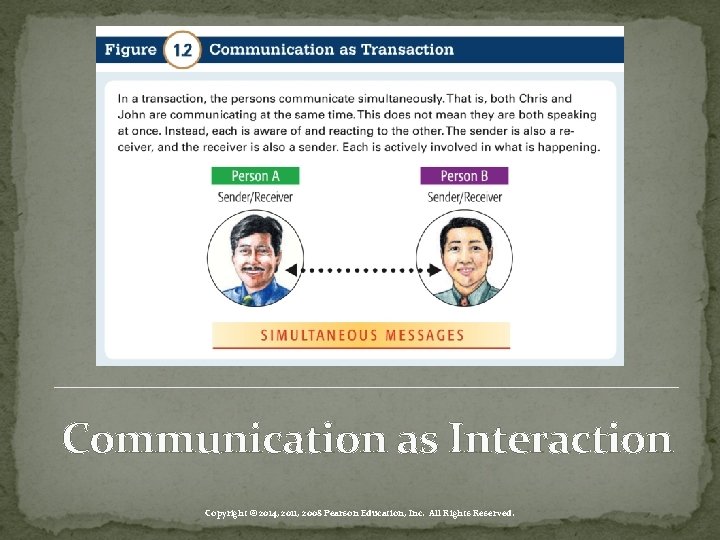 Figure 1.2 Communication as Transaction

In a transaction, the persons communicate simultaneously. That is, both Chris and John are communicating at the same time. This does not mean they are both speaking at once. Instead, each is aware of and reacting to the other. The sender is also a receiver, and the receiver is also a sender. Each is actively involved in what is happening.

Person A
Sender/Receiver

Person B
Sender/Receiver

SIMULTANEOUS MESSAGES

Communication as Interaction

Copyright © 2014, 2011, 2008 Pearson Education, Inc. All Rights Reserved.